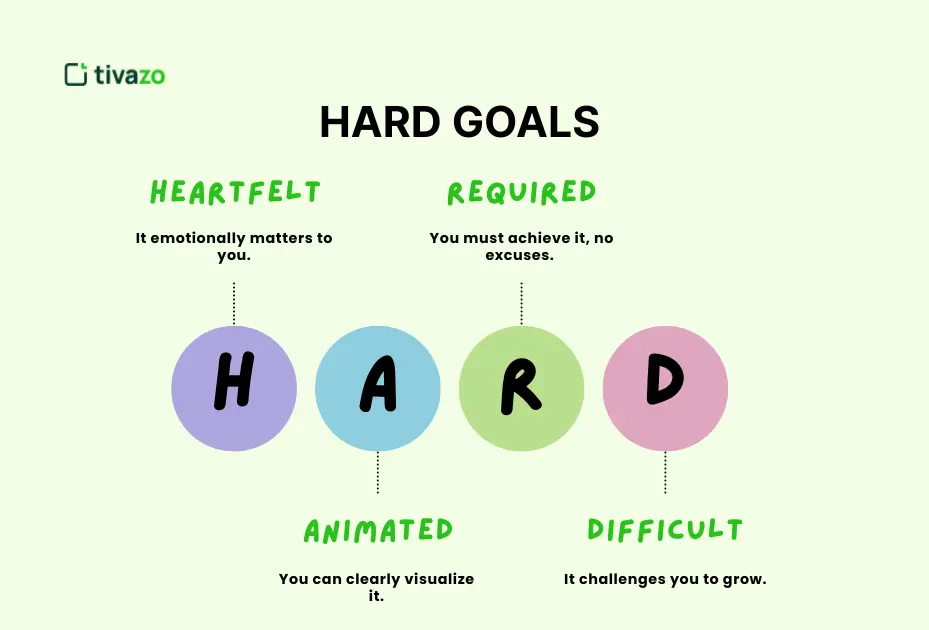 tivazo

HARD GOALS

HEARTFELT

It emotionally matters to you.

REQUIRED

You must achieve it, no excuses.

H A R D

ANIMATED

You can clearly visualize it.

DIFFICULT

It challenges you to grow.